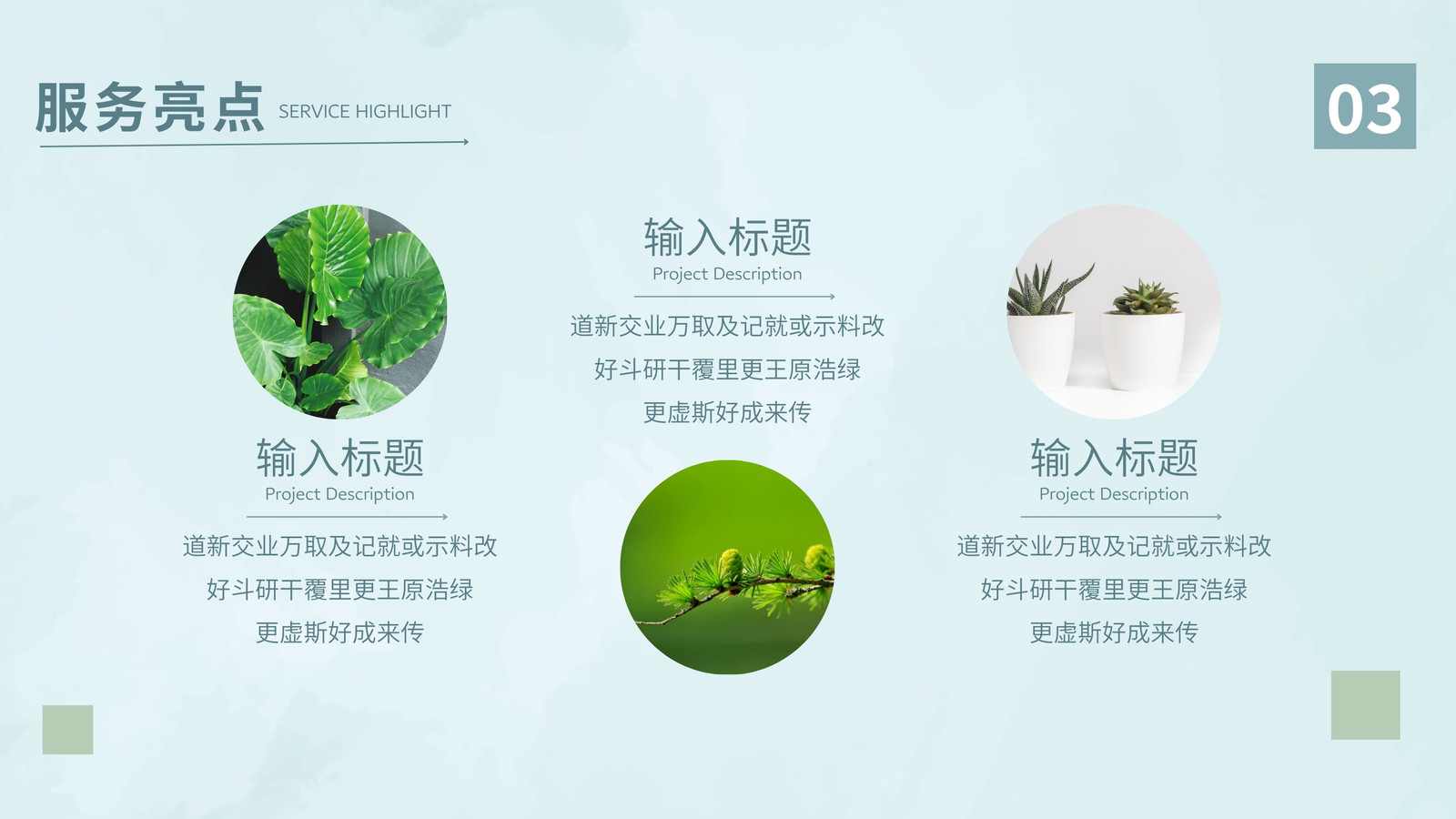 服务亮点 SERVICE HIGHLIGHT

03

输入标题
Project Description
道新交业万取及记就或示料改
好斗研干覆里更王原浩绿
更虚斯好成来传

输入标题
Project Description
道新交业万取及记就或示料改
好斗研干覆里更王原浩绿
更虚斯好成来传

输入标题
Project Description
道新交业万取及记就或示料改
好斗研干覆里更王原浩绿
更虚斯好成来传